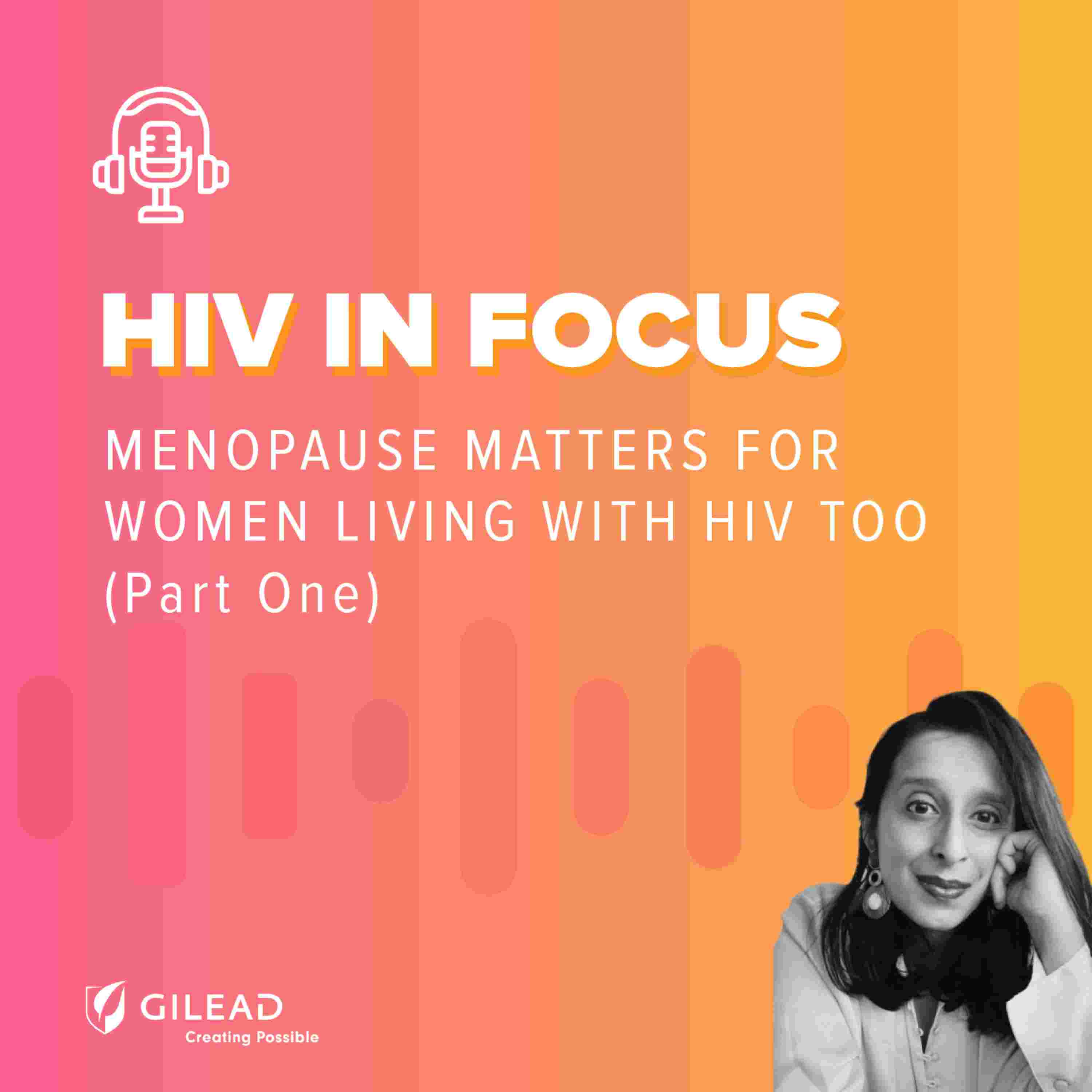 HIV IN FOCUS

MENOPAUSE MATTERS FOR WOMEN LIVING WITH HIV TOO (Part One)

GILEAD
Creating Possible